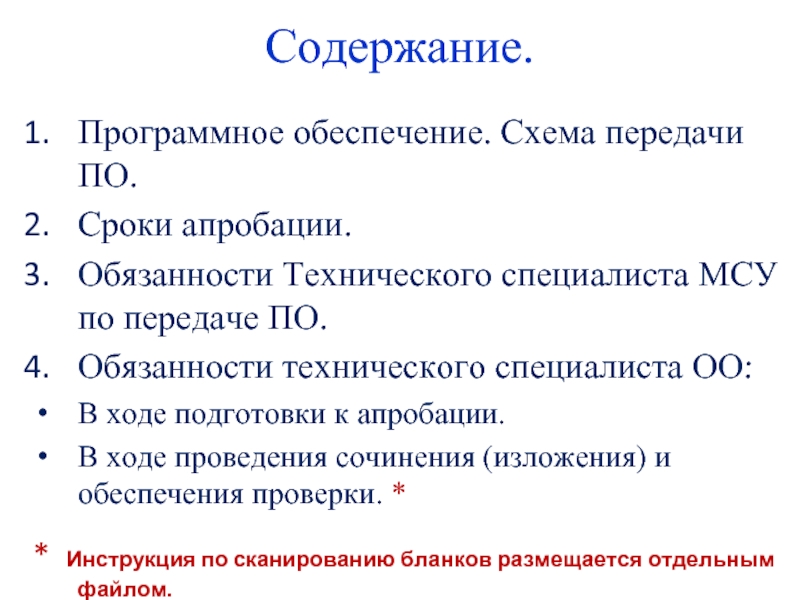 Содержание.

1. Программное обеспечение. Схема передачи ПО.
2. Сроки апробации.
3. Обязанности Технического специалиста МСУ по передаче ПО.
4. Обязанности технического специалиста ОО:
• В ходе подготовки к апробации.
• В ходе проведения сочинения (изложения) и обеспечения проверки. *

* Инструкция по сканированию бланков размещается отдельным файлом.